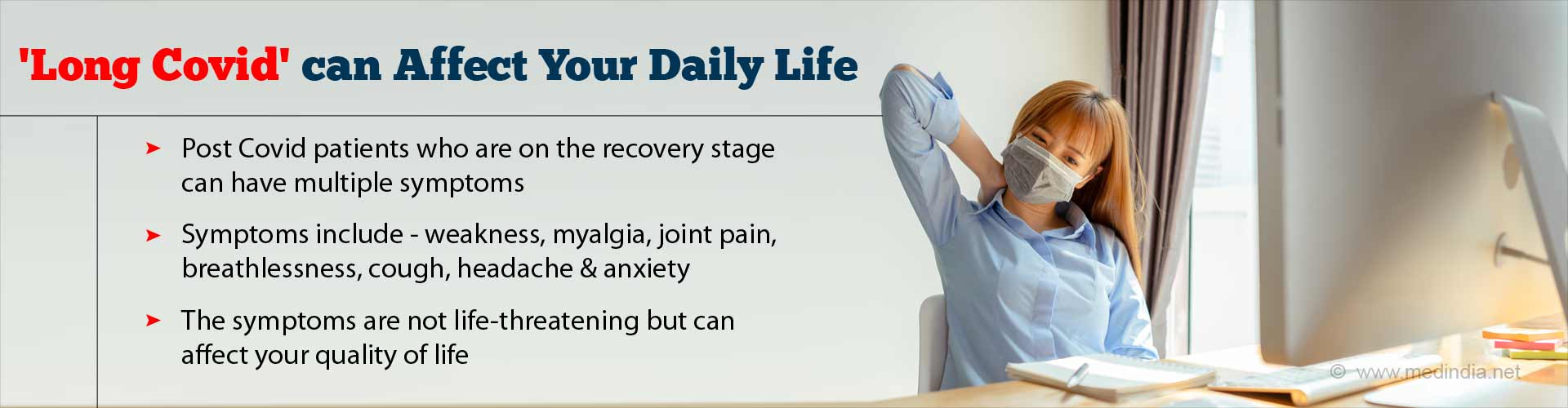 'Long Covid' can Affect Your Daily Life

➤ Post Covid patients who are on the recovery stage can have multiple symptoms

➤ Symptoms include - weakness, myalgia, joint pain, breathlessness, cough, headache & anxiety

➤ The symptoms are not life-threatening but can affect your quality of life

© www.medindia.net